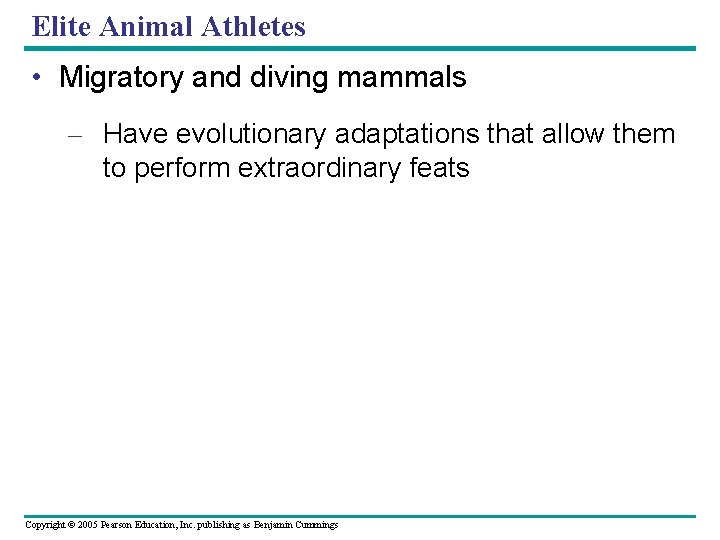 Elite Animal Athletes

• Migratory and diving mammals

– Have evolutionary adaptations that allow them to perform extraordinary feats

Copyright © 2005 Pearson Education, Inc. publishing as Benjamin Cummings